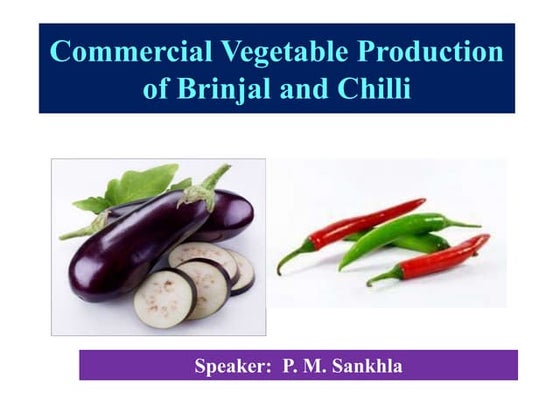 Commercial Vegetable Production of Brinjal and Chilli

Speaker: P. M. Sankhla